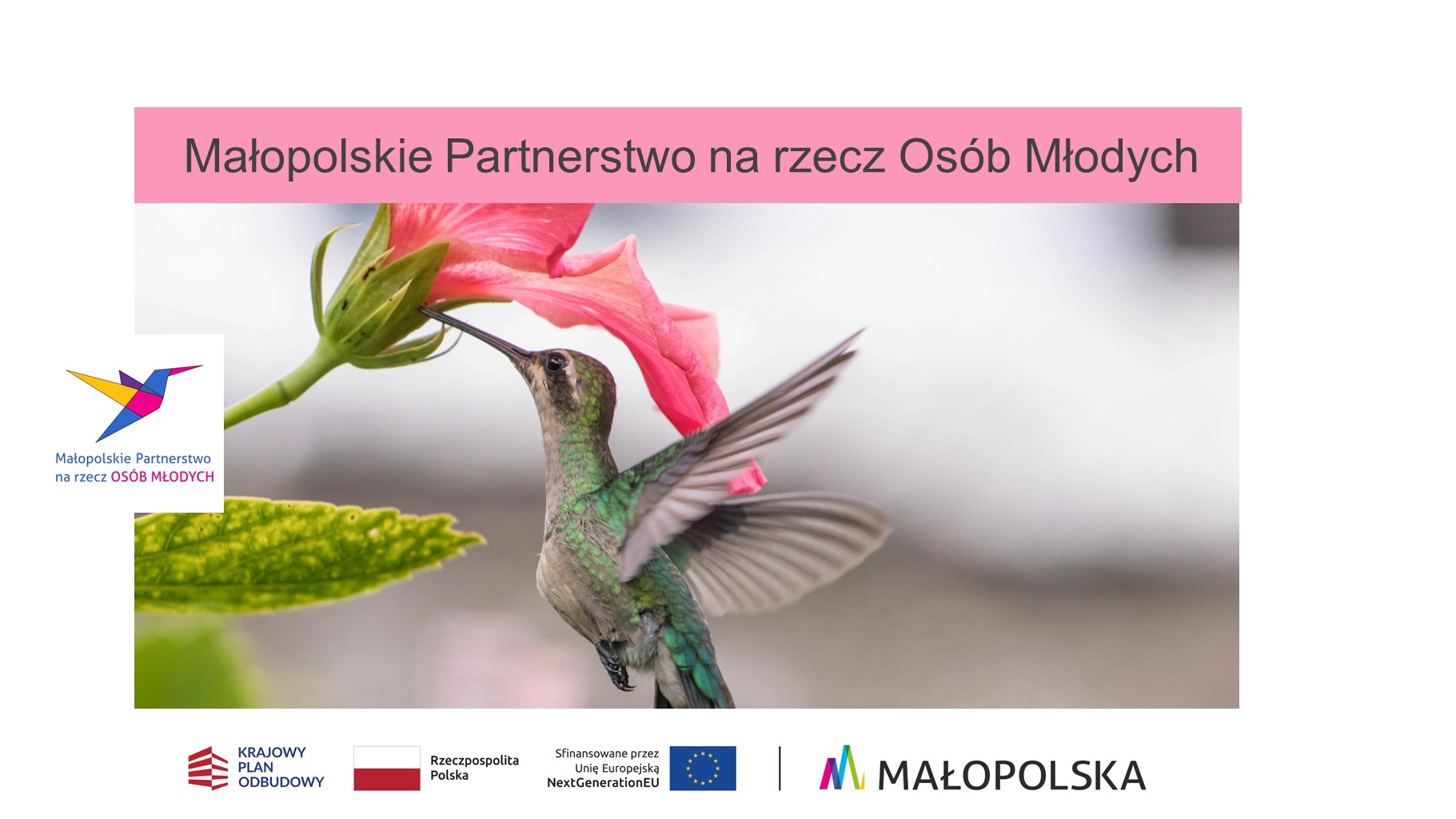 Małopolskie Partnerstwo na rzecz Osób Młodych

Małopolskie Partnerstwo na rzecz OSÓB MŁODYCH

KRAJOWY PLAN ODBUDOWY

Rzeczpospolita Polska

Sfinansowane przez Unię Europejską NextGenerationEU

MAŁOPOLSKA